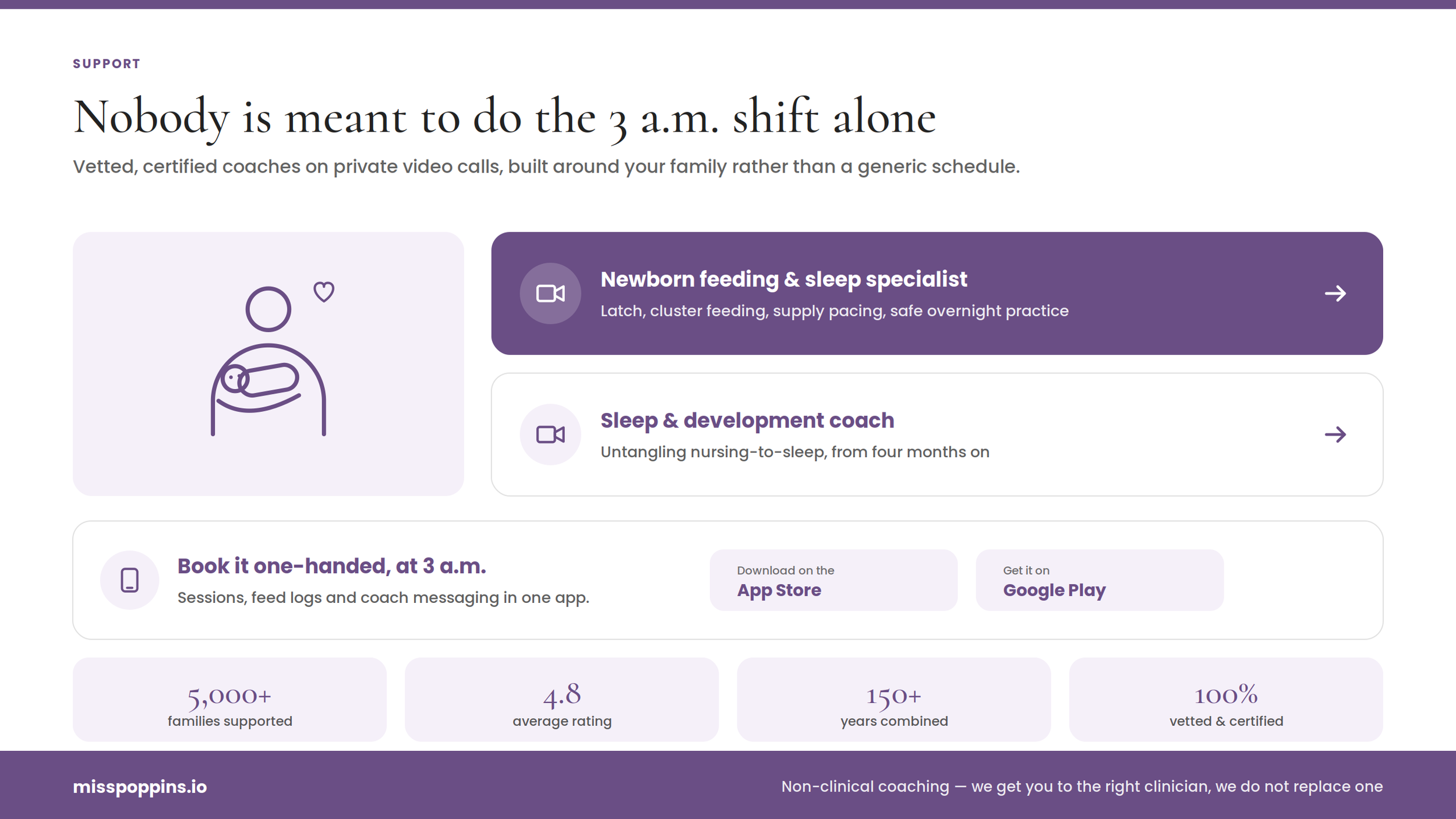 SUPPORT

Nobody is meant to do the 3 a.m. shift alone

Vetted, certified coaches on private video calls, built around your family rather than a generic schedule.

Newborn feeding & sleep specialist

Latch, cluster feeding, supply pacing, safe overnight practice

Sleep & development coach

Untangling nursing-to-sleep, from four months on

Book it one-handed, at 3 a.m.

Sessions, feed logs and coach messaging in one app.

Download on the
App Store

Get it on
Google Play

5,000+
families supported

4.8
average rating

150+
years combined

100%
vetted & certified

misspoppins.io

Non-clinical coaching — we get you to the right clinician, we do not replace one